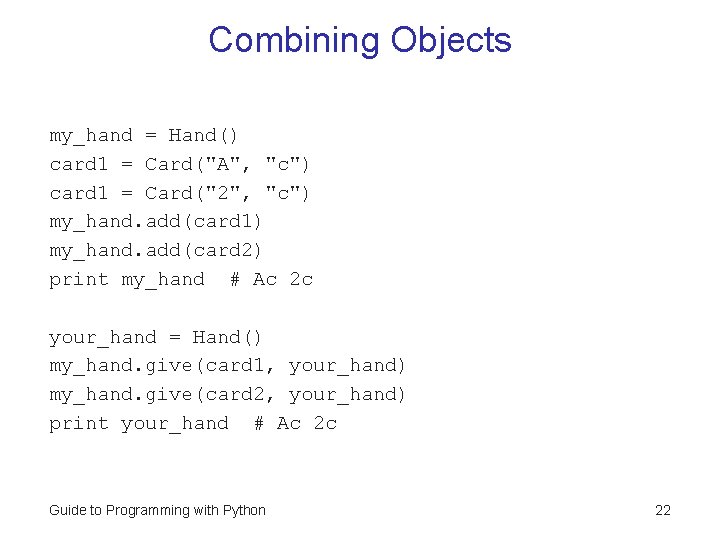 Combining Objects

my_hand = Hand()
card1 = Card("A", "c")
card1 = Card("2", "c")
my_hand.add(card1)
my_hand.add(card2)
print my_hand  # Ac 2c

your_hand = Hand()
my_hand.give(card1, your_hand)
my_hand.give(card2, your_hand)
print your_hand  # Ac 2c

Guide to Programming with Python

22